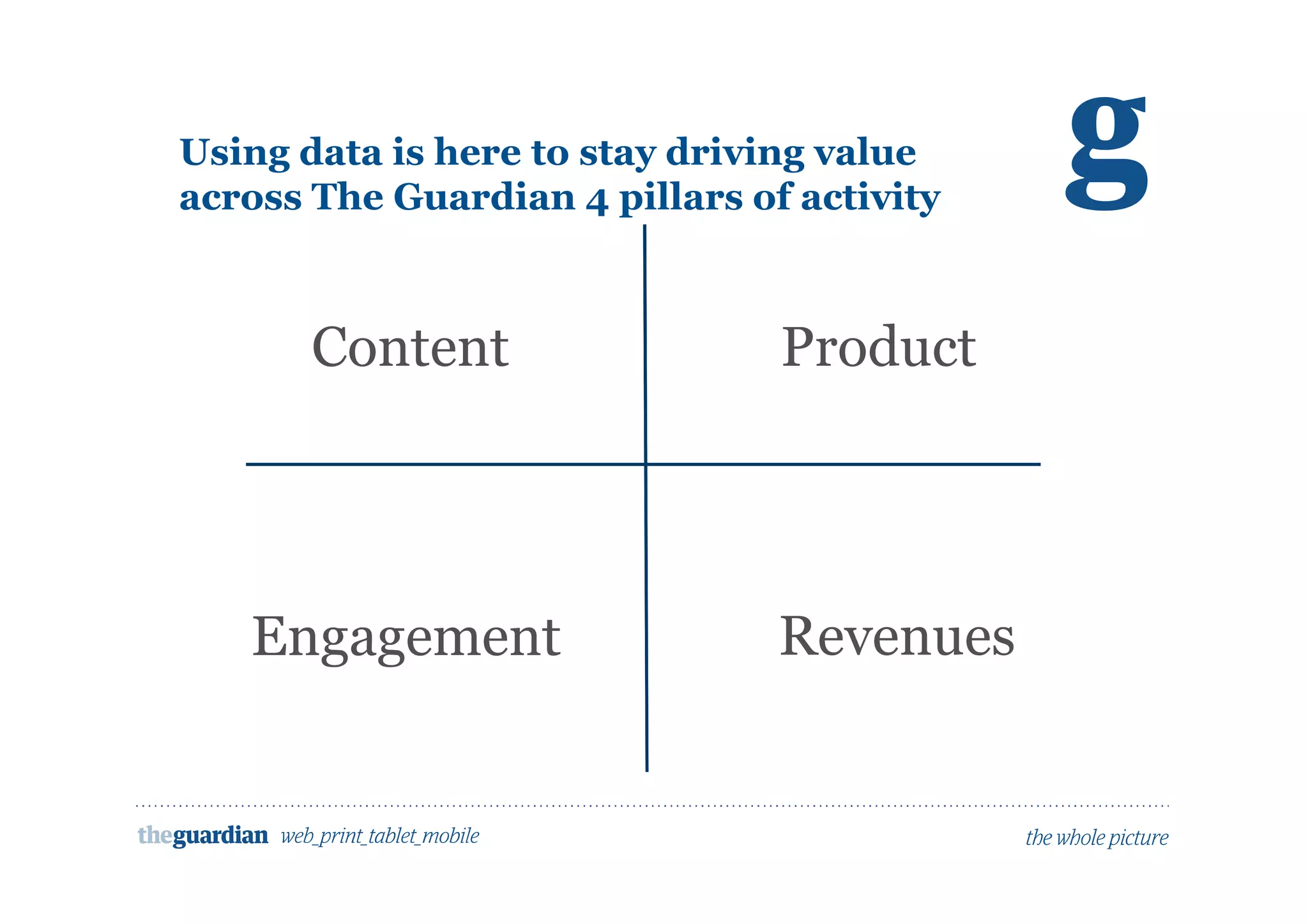 Using data is here to stay driving value across The Guardian 4 pillars of activity

g

Content

Product

Engagement

Revenues

theguardian web_print_tablet_mobile

the whole picture